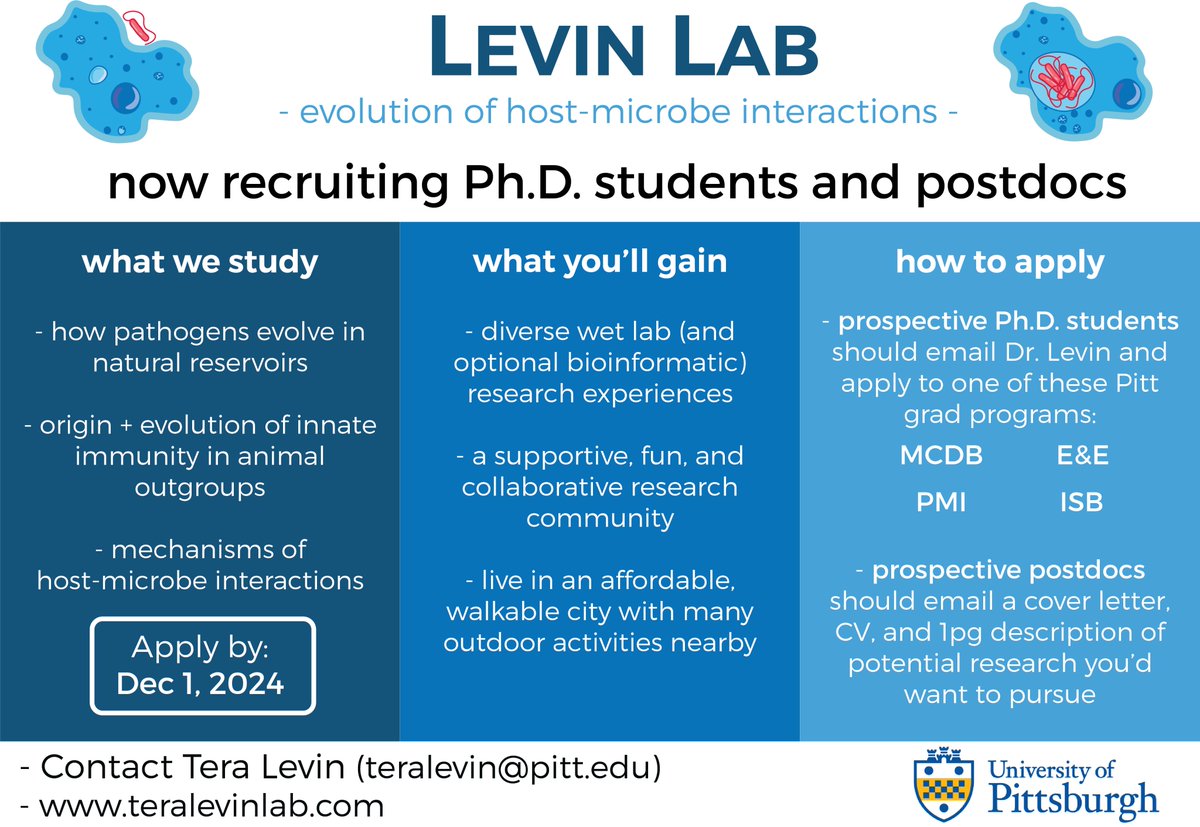 LEVIN LAB

- evolution of host-microbe interactions -

now recruiting Ph.D. students and postdocs

what we study

- how pathogens evolve in natural reservoirs

- origin + evolution of innate immunity in animal outgroups

- mechanisms of host-microbe interactions

Apply by:
Dec 1, 2024

what you'll gain

- diverse wet lab (and optional bioinformatic) research experiences

- a supportive, fun, and collaborative research community

- live in an affordable, walkable city with many outdoor activities nearby

how to apply

- prospective Ph.D. students should email Dr. Levin and apply to one of these Pitt grad programs:

MCDB E&E
PMI ISB

- prospective postdocs should email a cover letter, CV, and 1pg description of potential research you'd want to pursue

- Contact Tera Levin (teralevin@pitt.edu)
- www.teralevinlab.com

University of Pittsburgh